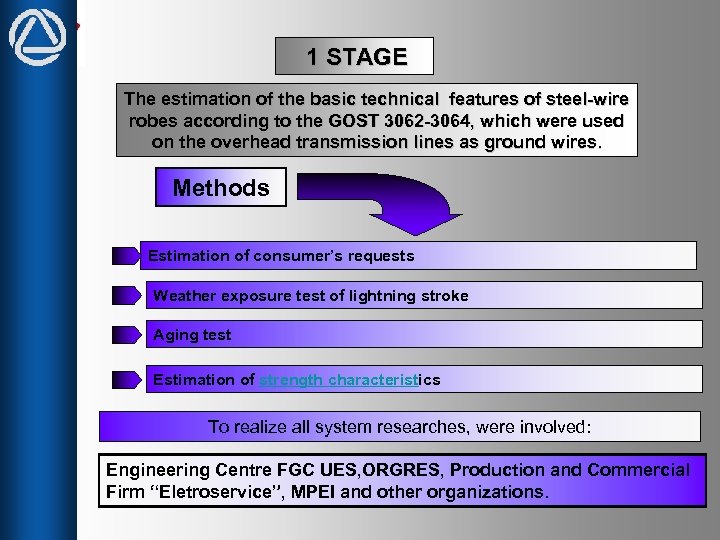 1 STAGE

The estimation of the basic technical features of steel-wire robes according to the GOST 3062-3064, which were used on the overhead transmission lines as ground wires.

Methods

Estimation of consumer's requests

Weather exposure test of lightning stroke

Aging test

Estimation of strength characteristics

To realize all system researches, were involved:

Engineering Centre FGC UES,ORGRES, Production and Commercial Firm "Eletroservice", MPEI and other organizations.